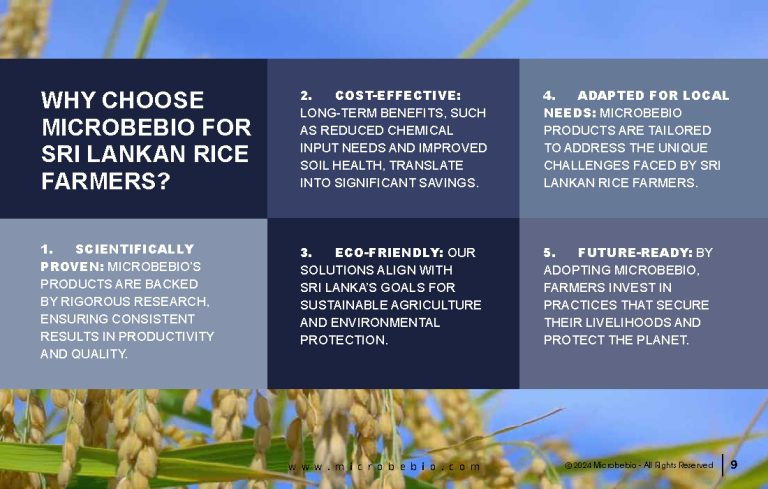 WHY CHOOSE MICROBEBIO FOR SRI LANKAN RICE FARMERS?

1. SCIENTIFICALLY PROVEN: MICROBEBIO'S PRODUCTS ARE BACKED BY RIGOROUS RESEARCH, ENSURING CONSISTENT RESULTS IN PRODUCTIVITY AND QUALITY.

2. COST-EFFECTIVE: LONG-TERM BENEFITS, SUCH AS REDUCED CHEMICAL INPUT NEEDS AND IMPROVED SOIL HEALTH, TRANSLATE INTO SIGNIFICANT SAVINGS.

3. ECO-FRIENDLY: OUR SOLUTIONS ALIGN WITH SRI LANKA'S GOALS FOR SUSTAINABLE AGRICULTURE AND ENVIRONMENTAL PROTECTION.

4. ADAPTED FOR LOCAL NEEDS: MICROBEBIO PRODUCTS ARE TAILORED TO ADDRESS THE UNIQUE CHALLENGES FACED BY SRI LANKAN RICE FARMERS.

5. FUTURE-READY: BY ADOPTING MICROBEBIO, FARMERS INVEST IN PRACTICES THAT SECURE THEIR LIVELIHOODS AND PROTECT THE PLANET.

www.microbebio.com

© 2024 Microbebio - All Rights Reserved 9